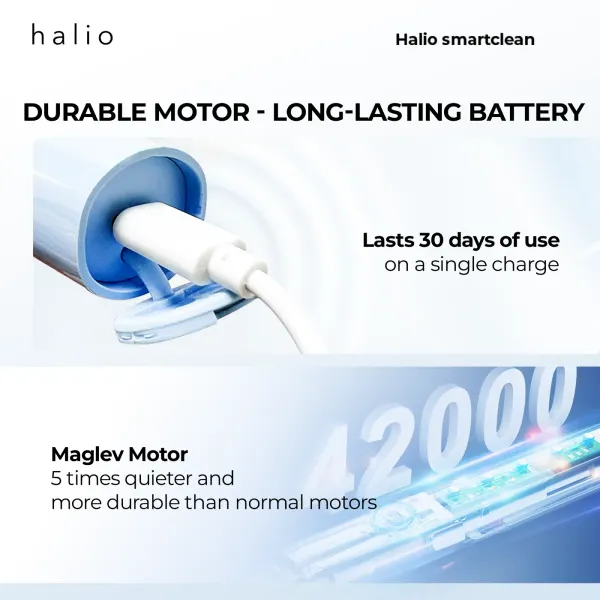 halio

Halio smartclean

DURABLE MOTOR - LONG-LASTING BATTERY

Lasts 30 days of use
on a single charge

42000

Maglev Motor
5 times quieter and
more durable than normal motors